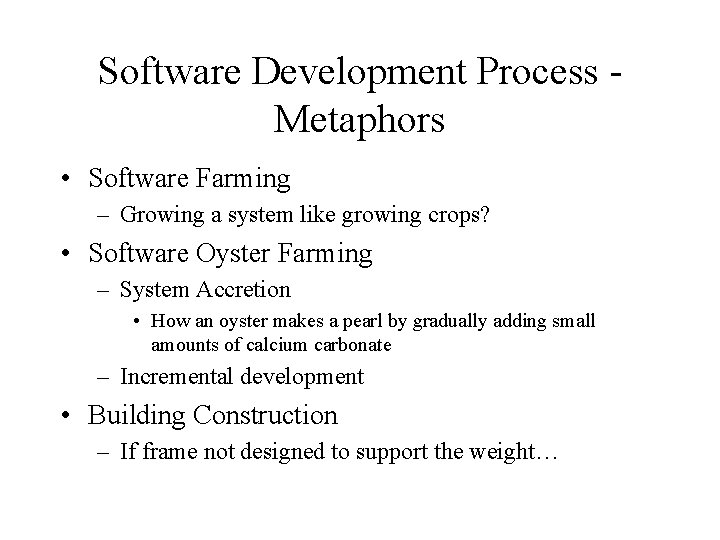 Software Development Process - Metaphors

• Software Farming
– Growing a system like growing crops?
• Software Oyster Farming
– System Accretion
• How an oyster makes a pearl by gradually adding small amounts of calcium carbonate
– Incremental development
• Building Construction
– If frame not designed to support the weight…